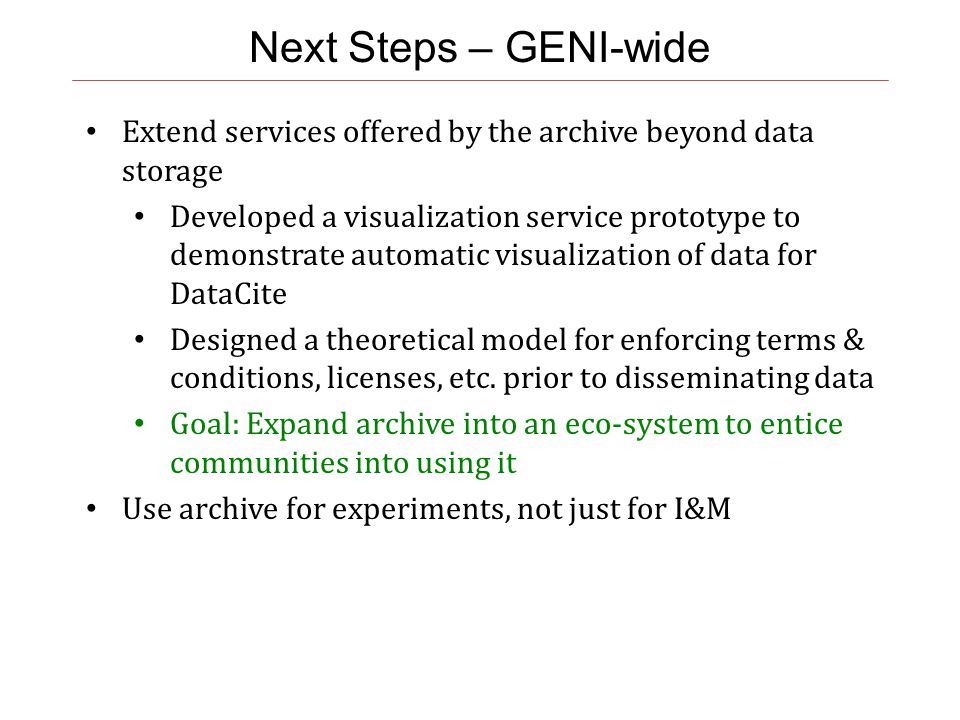 Next Steps – GENI-wide

• Extend services offered by the archive beyond data storage
  • Developed a visualization service prototype to demonstrate automatic visualization of data for DataCite
  • Designed a theoretical model for enforcing terms & conditions, licenses, etc. prior to disseminating data
  • Goal: Expand archive into an eco-system to entice communities into using it
• Use archive for experiments, not just for I&M